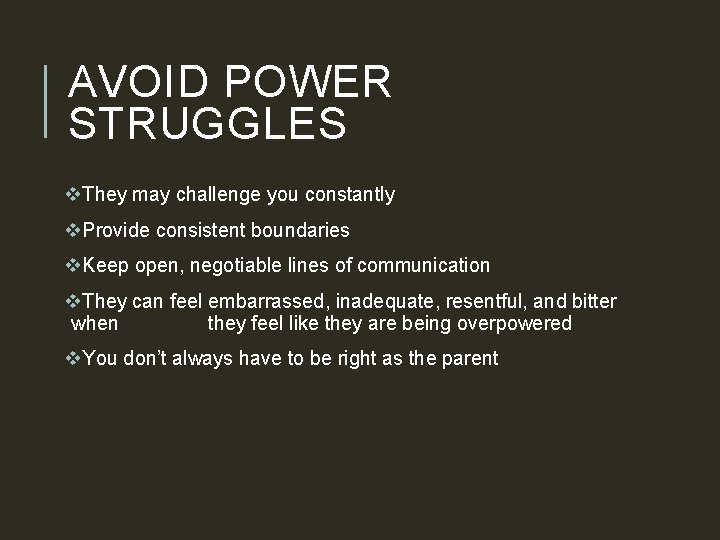 AVOID POWER STRUGGLES

❖They may challenge you constantly

❖Provide consistent boundaries

❖Keep open, negotiable lines of communication

❖They can feel embarrassed, inadequate, resentful, and bitter when they feel like they are being overpowered

❖You don't always have to be right as the parent